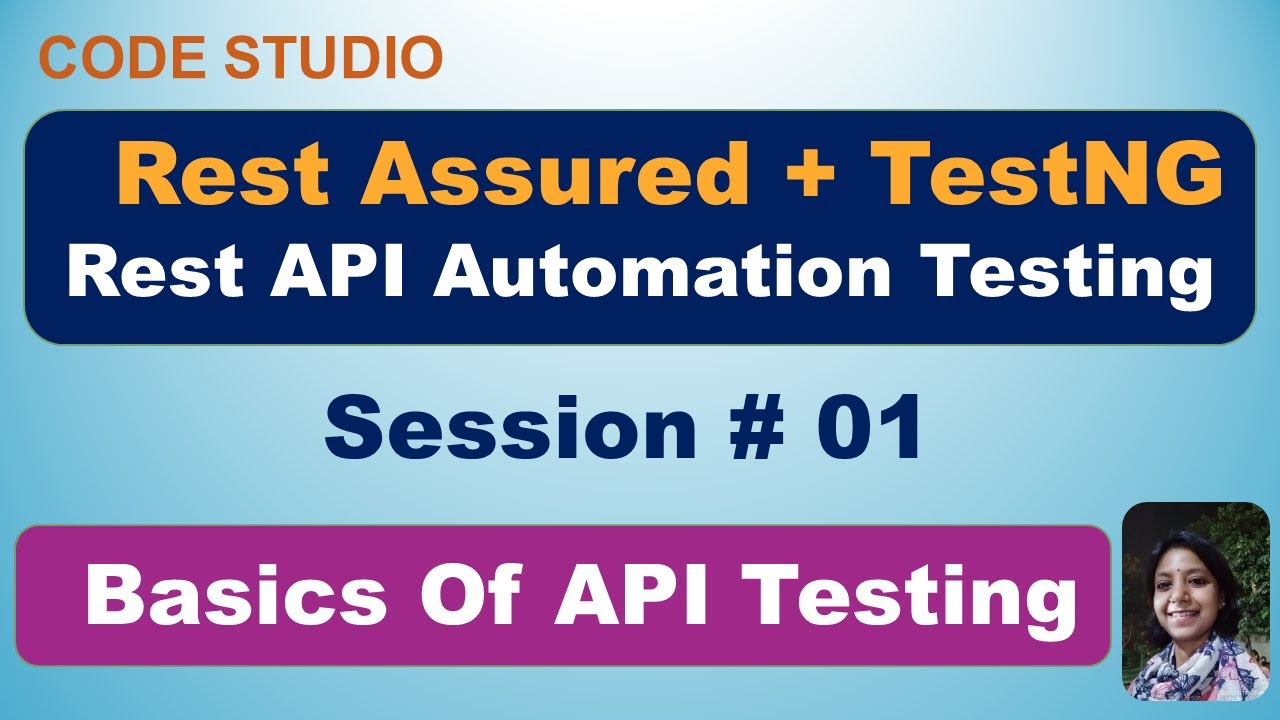 CODE STUDIO

Rest Assured + TestNG
Rest API Automation Testing

Session # 01

Basics Of API Testing